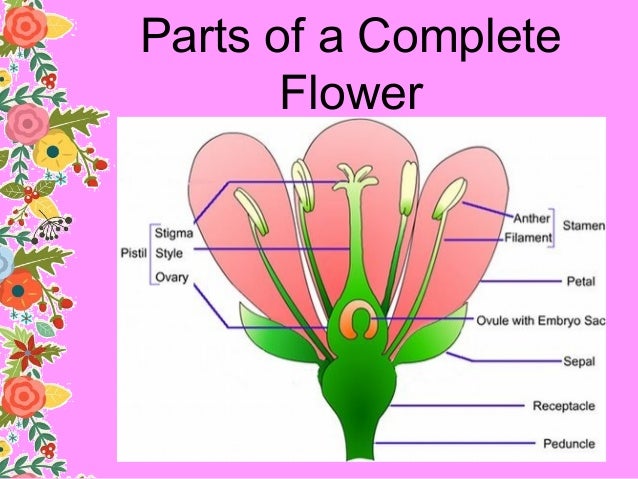 Parts of a Complete Flower

Pistil
Stigma
Style
Ovary

Anther
Filament
Stamen
Petal
Ovule with Embryo Sac
Sepal
Receptacle
Peduncle